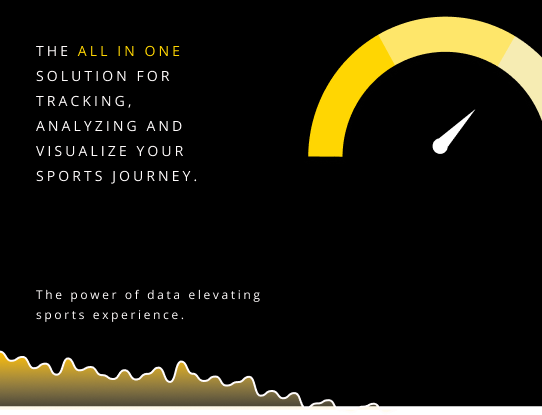 THE ALL IN ONE SOLUTION FOR TRACKING, ANALYZING AND VISUALIZE YOUR SPORTS JOURNEY.

The power of data elevating sports experience.